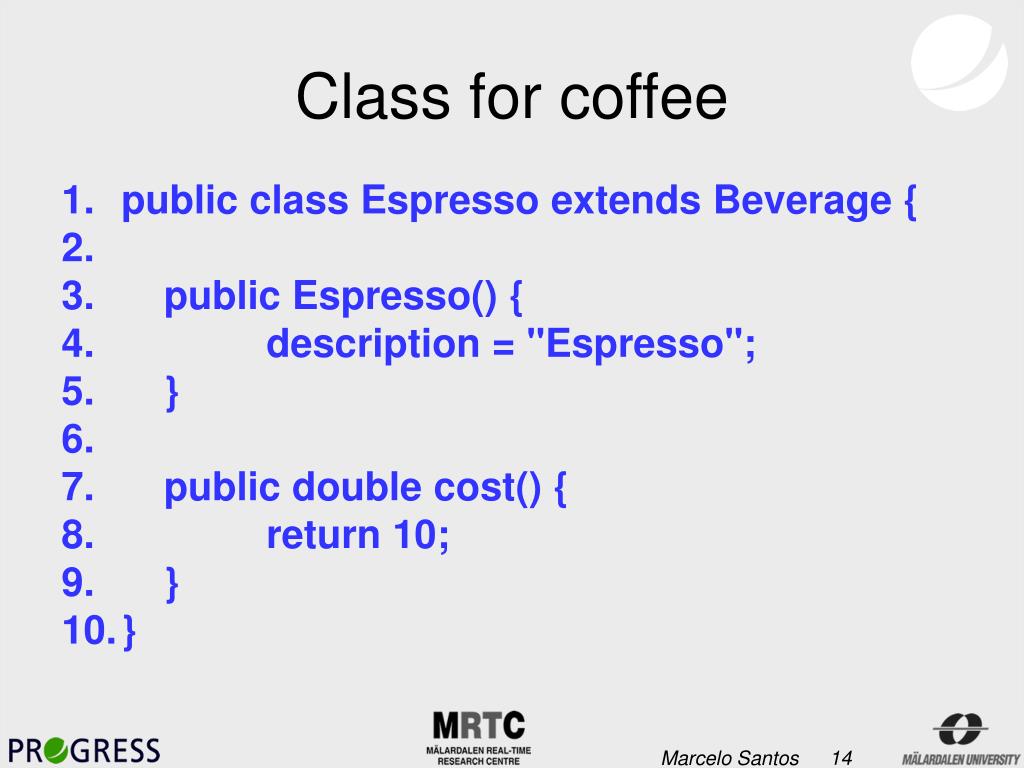 Class for coffee

1. public class Espresso extends Beverage {
2.
3. public Espresso() {
4. description = "Espresso";
5. }
6.
7. public double cost() {
8. return 10;
9. }
10. }

PROGRESS

MRTC
MÄLARDALEN REAL-TIME RESEARCH CENTRE

Marcelo Santos 14

MÄLARDALEN UNIVERSITY